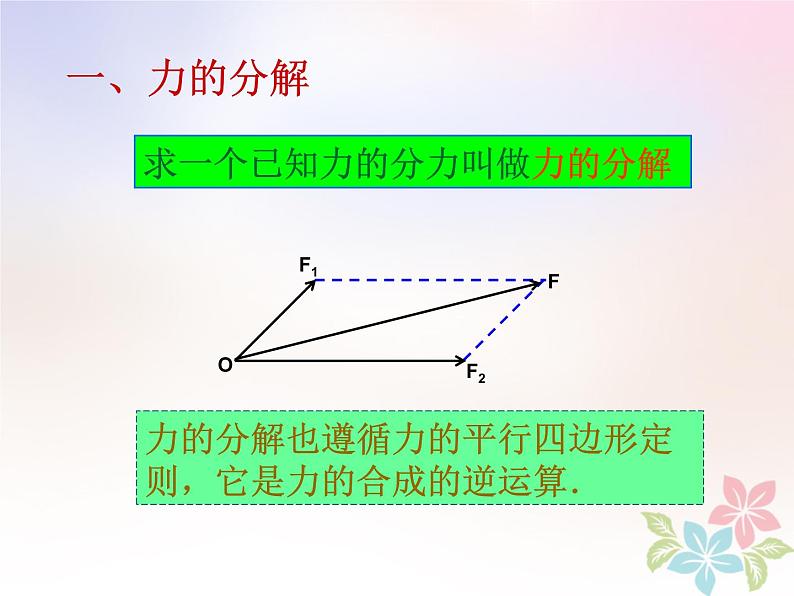 一、力的分解

求一个已知力的分力叫做力的分解

$F_1$

F

O

$F_2$

力的分解也遵循力的平行四边形定则，它是力的合成的逆运算.